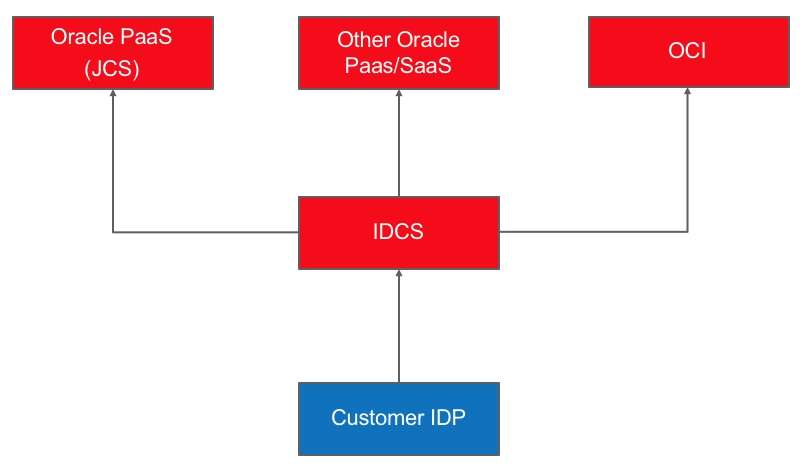 Oracle PaaS
(JCS)

Other Oracle
Paas/SaaS

OCI

IDCS

Customer IDP